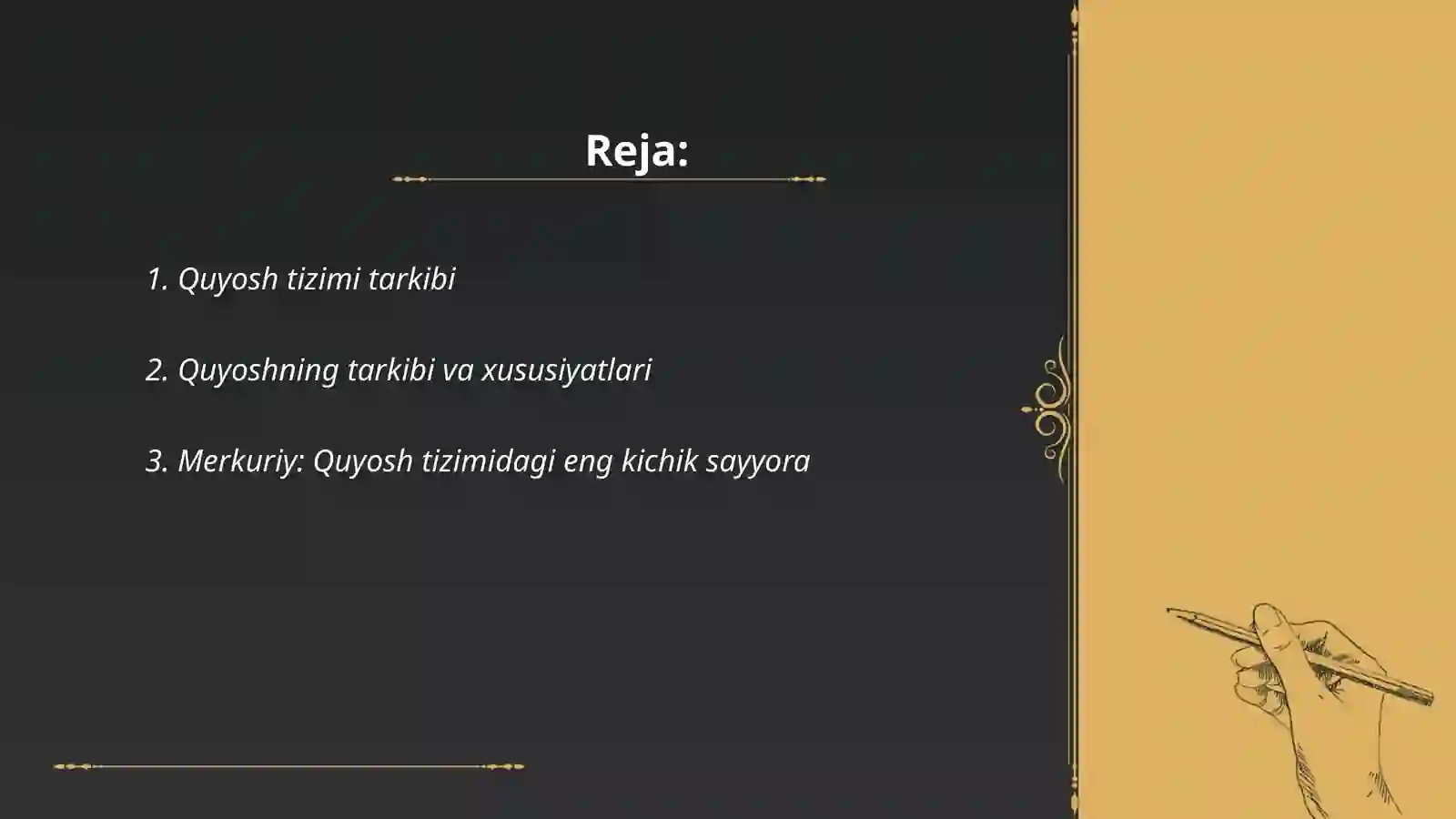 Reja:

1. Quyosh tizimi tarkibi

2. Quyoshning tarkibi va xususiyatlari

3. Merkuriy: Quyosh tizimidagi eng kichik sayyora